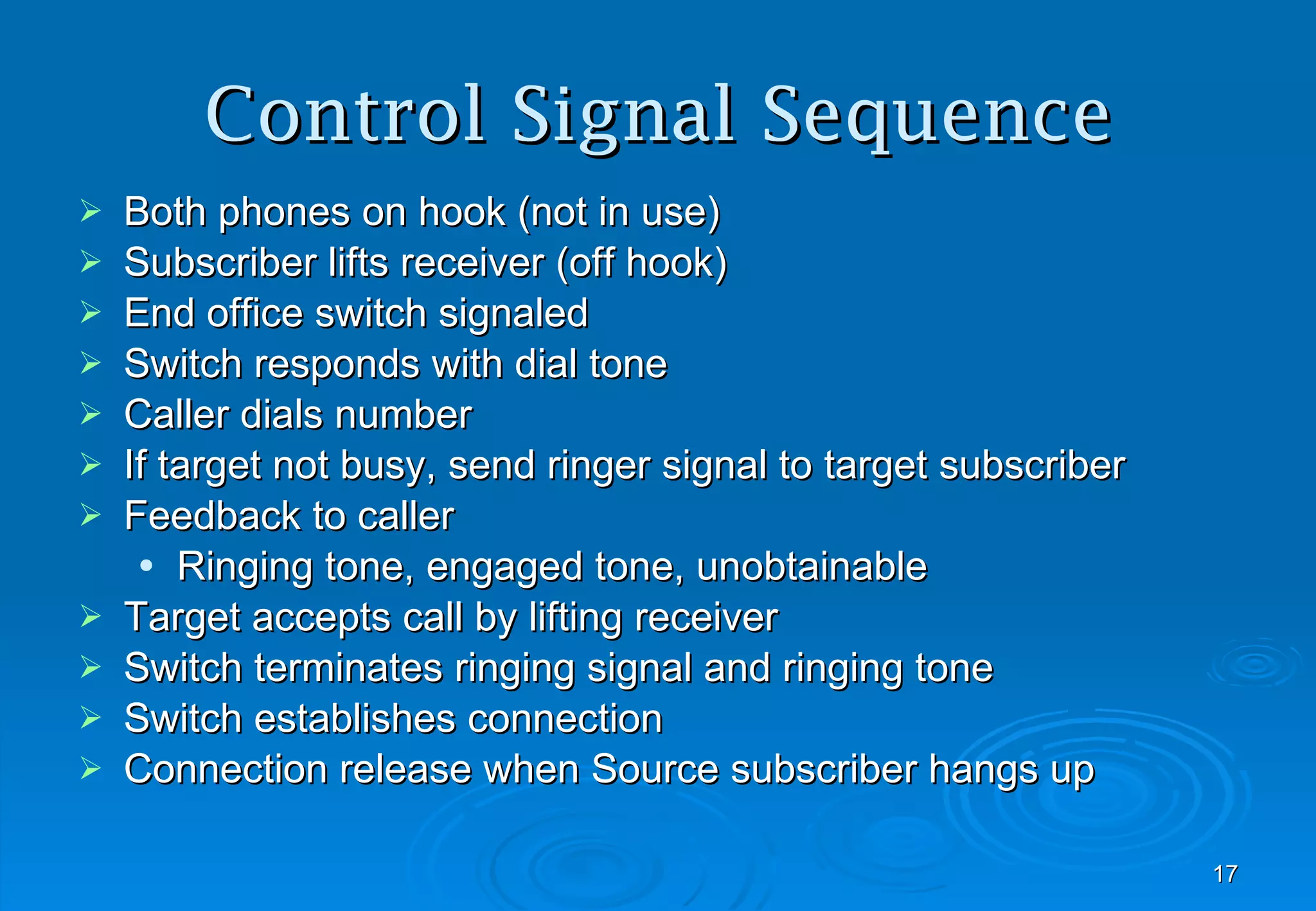 Control Signal Sequence

➢ Both phones on hook (not in use)
➢ Subscriber lifts receiver (off hook)
➢ End office switch signaled
➢ Switch responds with dial tone
➢ Caller dials number
➢ If target not busy, send ringer signal to target subscriber
➢ Feedback to caller
 • Ringing tone, engaged tone, unobtainable
➢ Target accepts call by lifting receiver
➢ Switch terminates ringing signal and ringing tone
➢ Switch establishes connection
➢ Connection release when Source subscriber hangs up

17